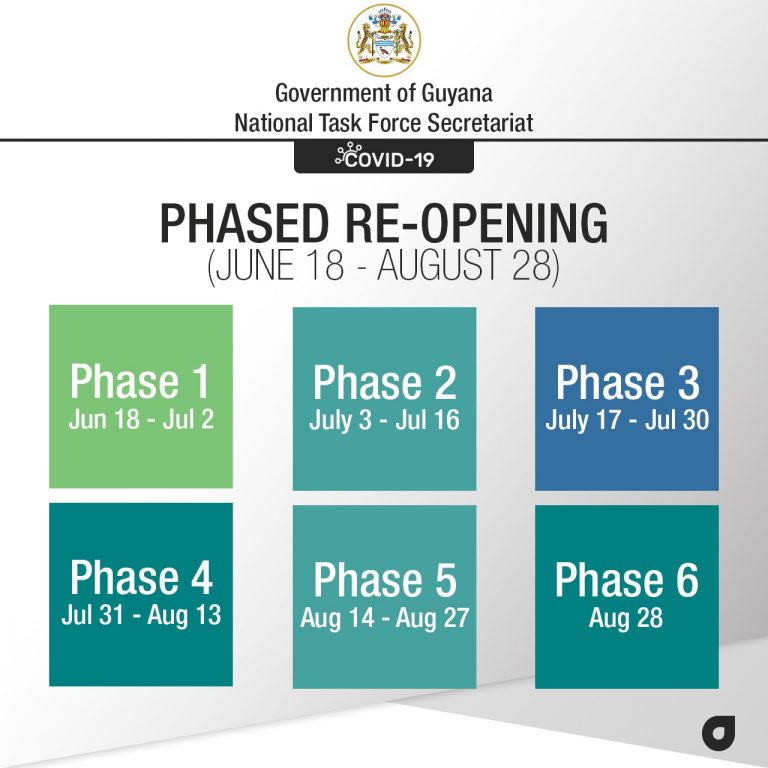 Government of Guyana
National Task Force Secretariat

COVID-19

PHASED RE-OPENING
(JUNE 18 - AUGUST 28)

Phase 1
Jun 18 - Jul 2

Phase 2
July 3 - Jul 16

Phase 3
July 17 - Jul 30

Phase 4
Jul 31 - Aug 13

Phase 5
Aug 14 - Aug 27

Phase 6
Aug 28